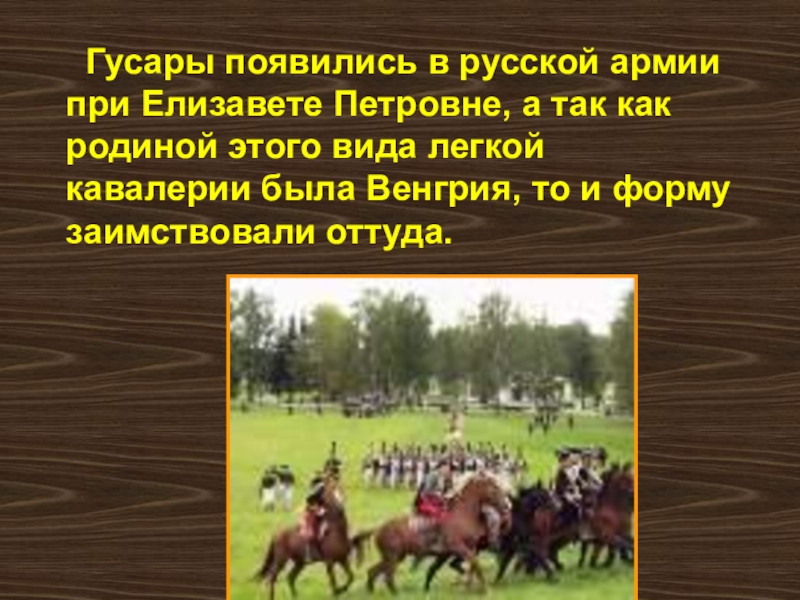 Гусары появились в русской армии при Елизавете Петровне, а так как родиной этого вида легкой кавалерии была Венгрия, то и форму заимствовали оттуда.